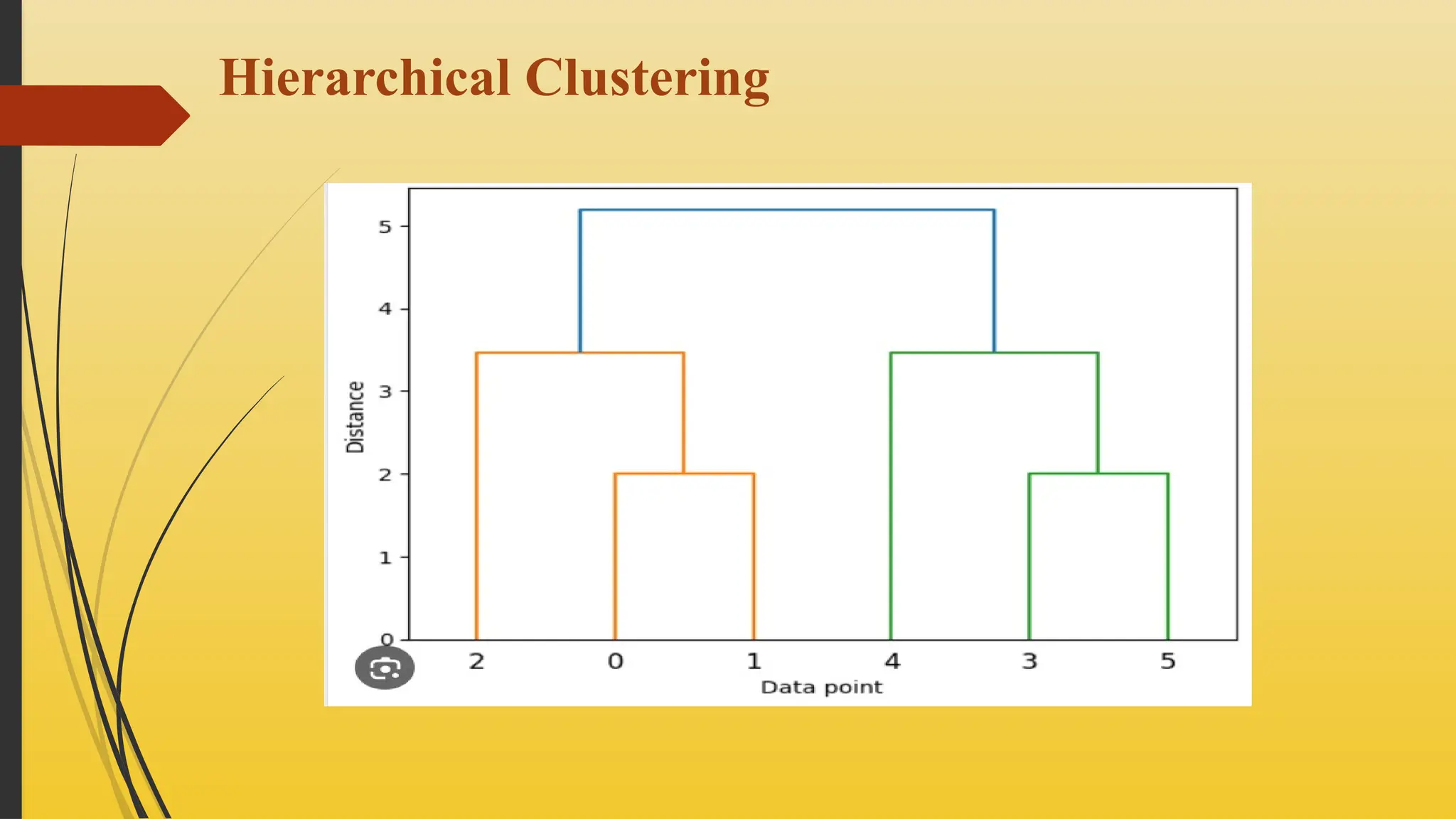 Hierarchical Clustering

5
4
3
2
1
0
Distance

2
0
1
4
3
5
Data point